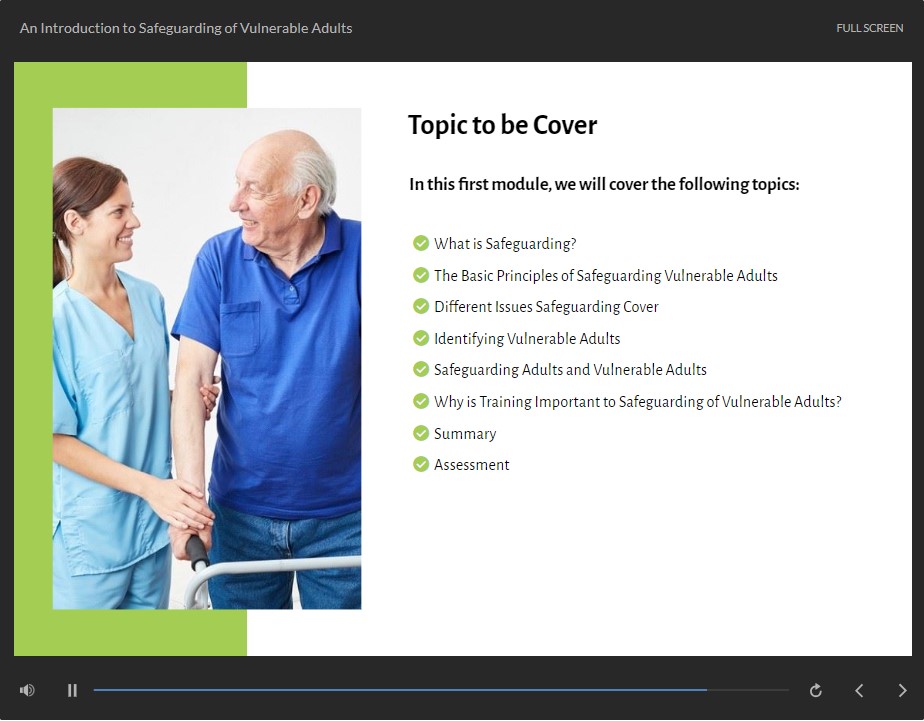 An Introduction to Safeguarding of Vulnerable Adults

FULL SCREEN

Topic to be Cover

In this first module, we will cover the following topics:

What is Safeguarding?

The Basic Principles of Safeguarding Vulnerable Adults

Different Issues Safeguarding Cover

Identifying Vulnerable Adults

Safeguarding Adults and Vulnerable Adults

Why is Training Important to Safeguarding of Vulnerable Adults?

Summary

Assessment